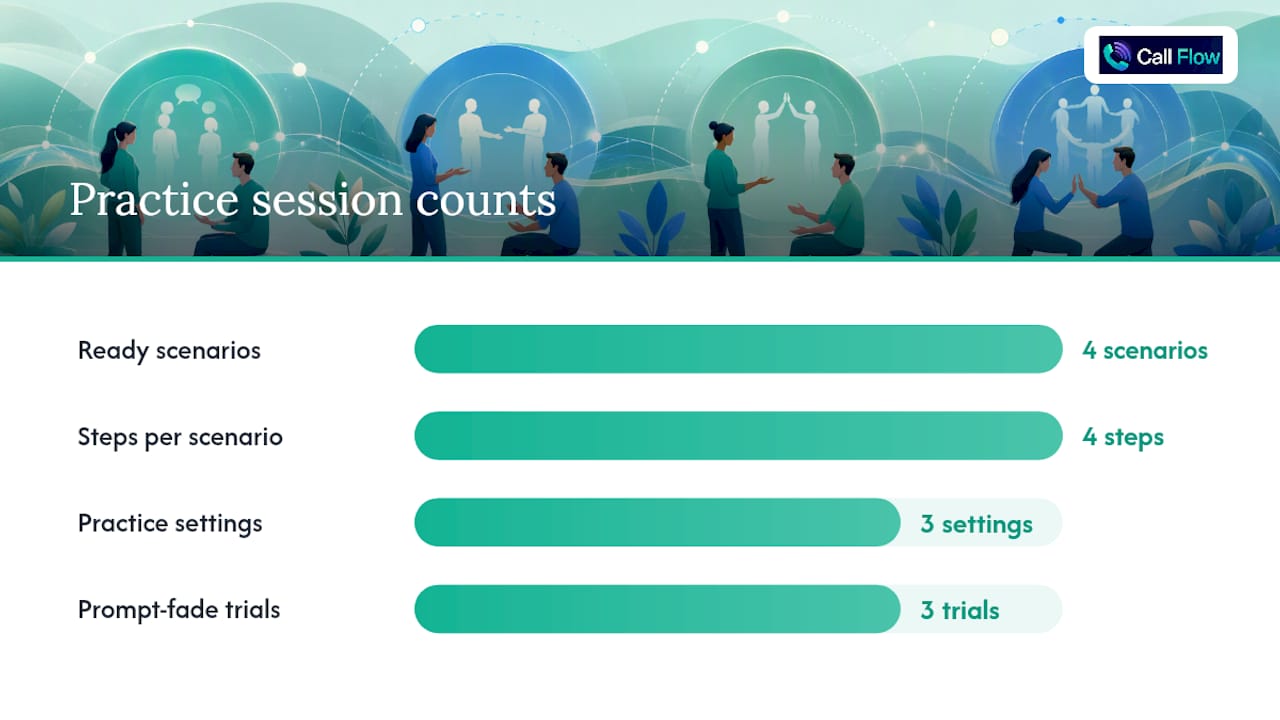 Call Flow

Practice session counts

Ready scenarios 4 scenarios

Steps per scenario 4 steps

Practice settings 3 settings

Prompt-fade trials 3 trials